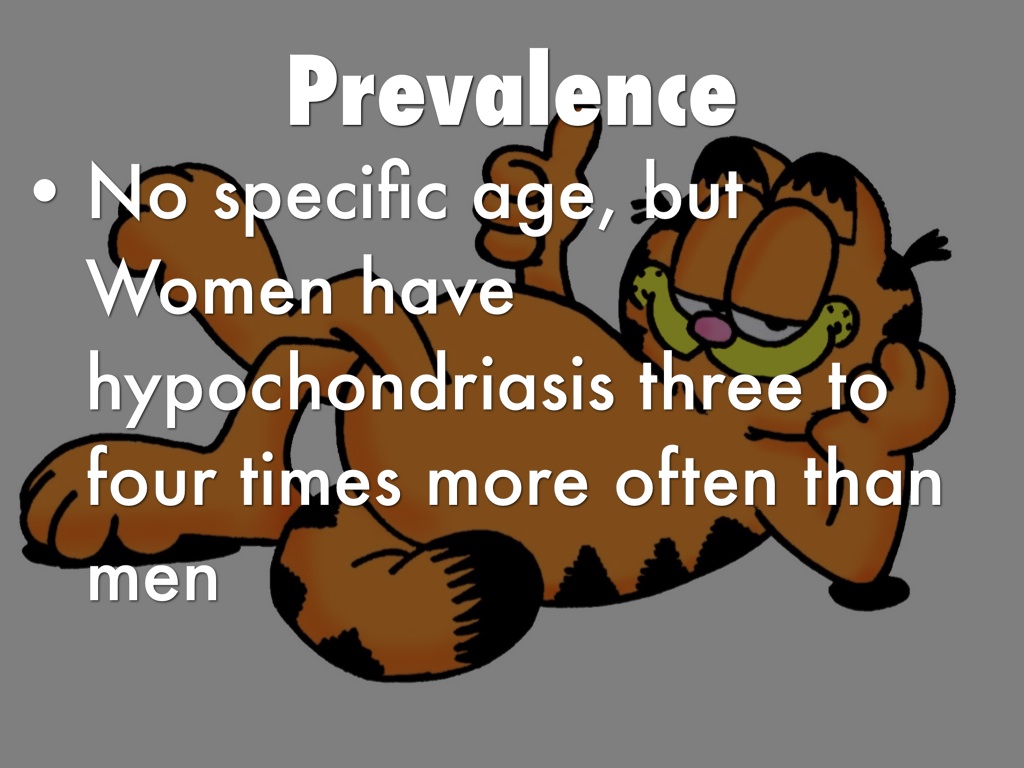 Prevalence

• No specific age, but Women have hypochondriasis three to four times more often than men